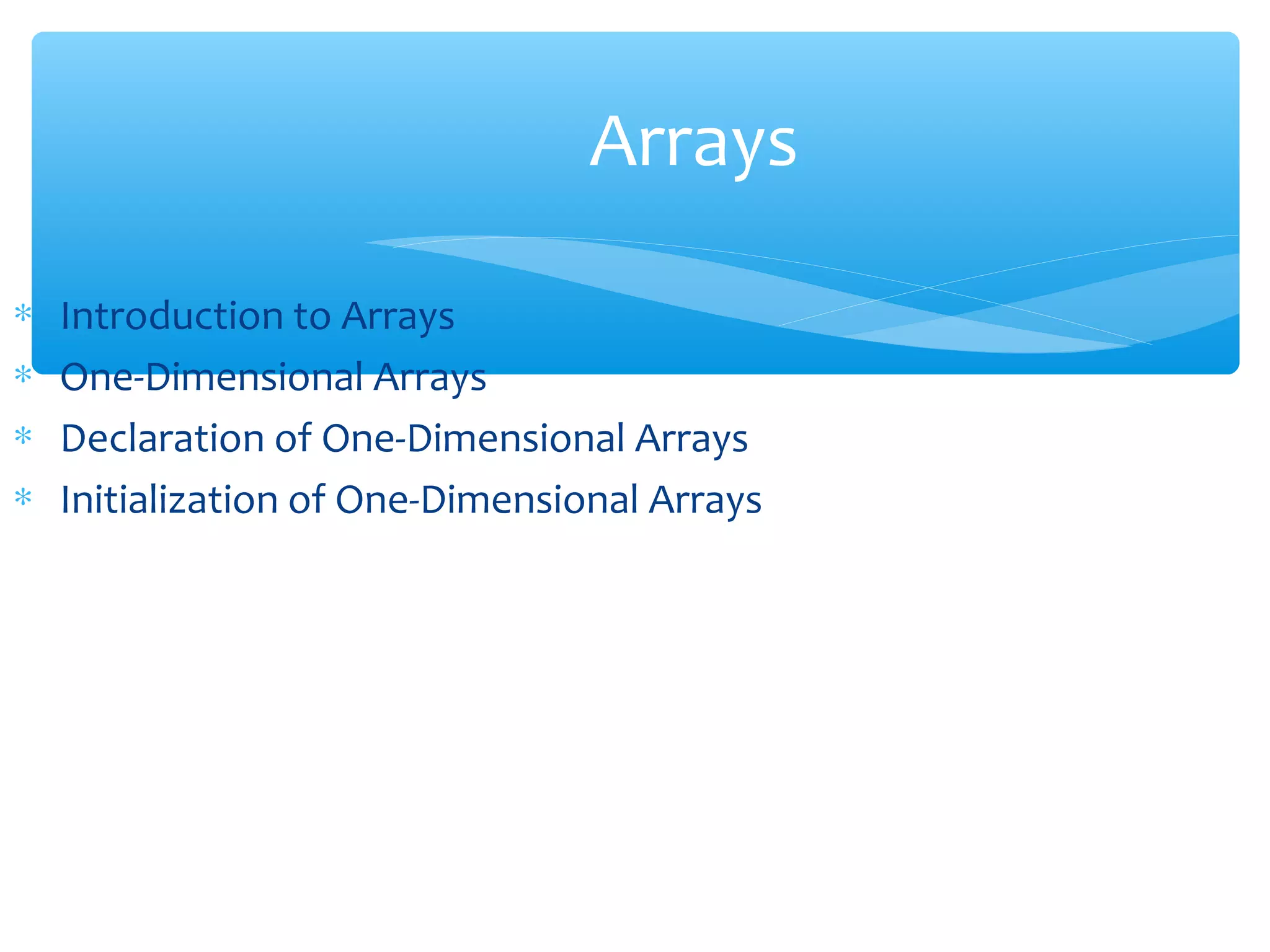 Arrays

* Introduction to Arrays
* One-Dimensional Arrays
* Declaration of One-Dimensional Arrays
* Initialization of One-Dimensional Arrays